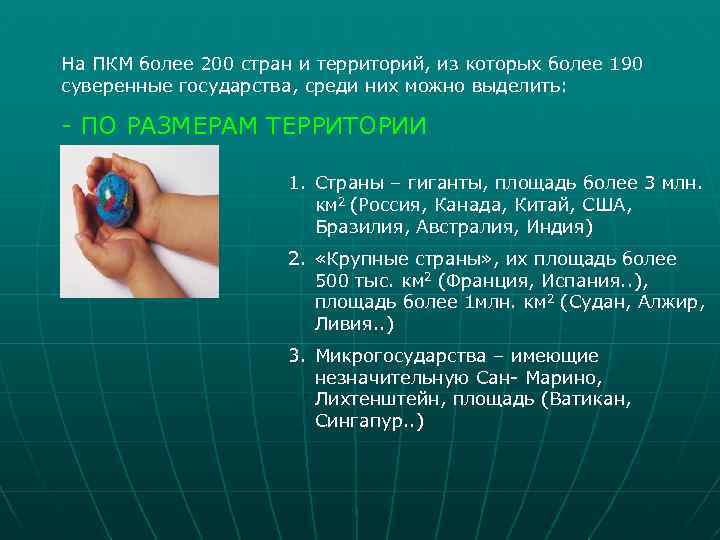 На ПКМ более 200 стран и территорий, из которых более 190 суверенные государства, среди них можно выделить:

- ПО РАЗМЕРАМ ТЕРРИТОРИИ

1. Страны – гиганты, площадь более 3 млн. км$^2$ (Россия, Канада, Китай, США, Бразилия, Австралия, Индия)
2. «Крупные страны», их площадь более 500 тыс. км$^2$ (Франция, Испания..), площадь более 1млн. км$^2$ (Судан, Алжир, Ливия..)
3. Микрогосударства – имеющие незначительную Сан- Марино, Лихтенштейн, площадь (Ватикан, Сингапур..)